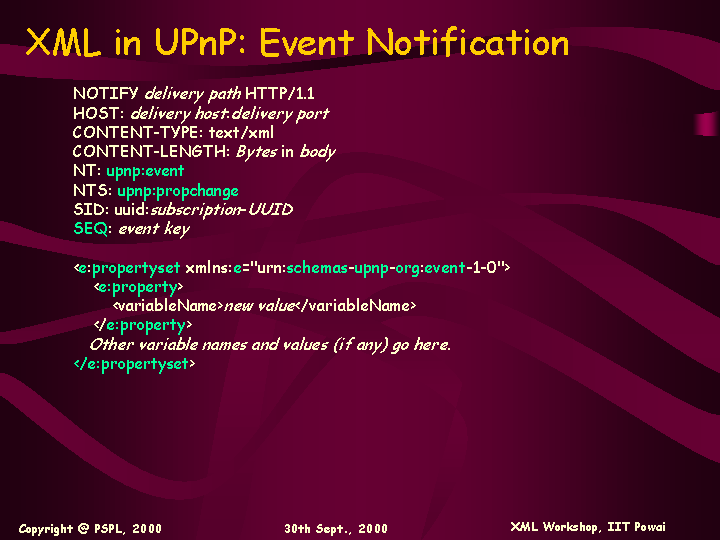 XML in UPnP: Event Notification

NOTIFY delivery path HTTP/1.1
HOST: delivery host:delivery port
CONTENT-TYPE: text/xml
CONTENT-LENGTH: Bytes in body
NT: upnp:event
NTS: upnp:propchange
SID: uuid:subscription-UUID
SEQ: event key

<e:propertyset xmlns:e="urn:schemas-upnp-org:event-1-0">
<e:property>
<variableName>new value</variableName>
</e:property>
Other variable names and values (if any) go here.
</e:propertyset>

Copyright @ PSPL, 2000

30th Sept., 2000

XML Workshop, IIT Powai